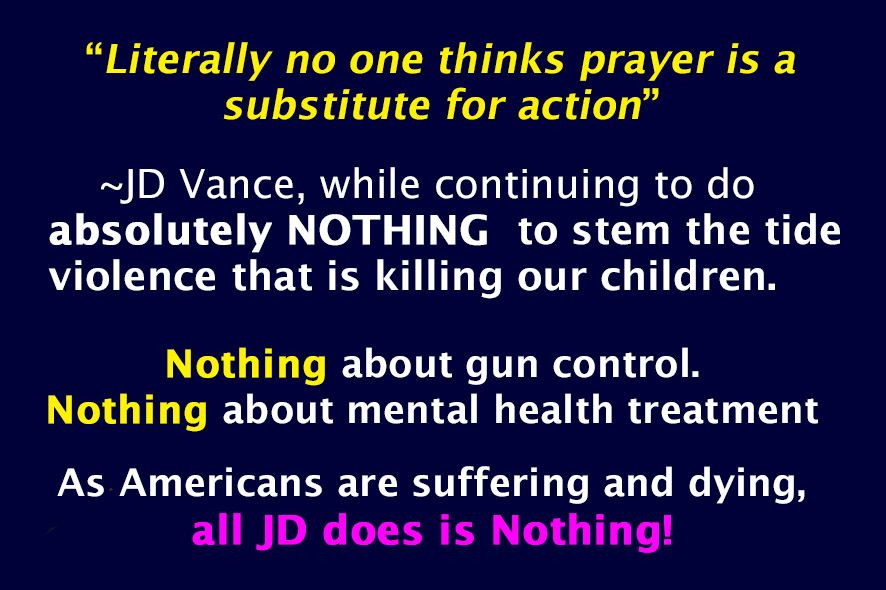 “Literally no one thinks prayer is a substitute for action”

~JD Vance, while continuing to do absolutely NOTHING to stem the tide violence that is killing our children.

Nothing about gun control.
Nothing about mental health treatment

As Americans are suffering and dying,
all JD does is Nothing!